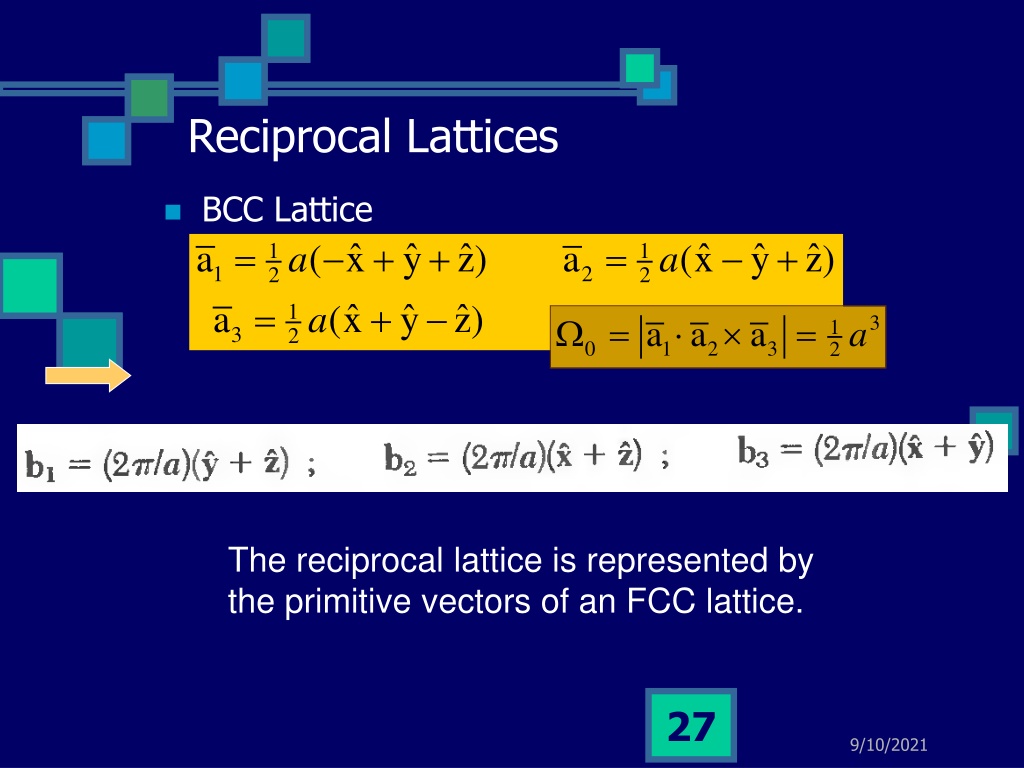 Reciprocal Lattices

BCC Lattice

$\overline{a}_1 = \frac{1}{2}a(-\hat{x}+\hat{y}+\hat{z})$ $\overline{a}_2 = \frac{1}{2}a(\hat{x}-\hat{y}+\hat{z})$

$\overline{a}_3 = \frac{1}{2}a(\hat{x}+\hat{y}-\hat{z})$

$\Omega_0 = \left|\overline{a}_1 \cdot \overline{a}_2 \times \overline{a}_3\right| = \frac{1}{2}a^3$

$\mathbf{b}_1 = (2\pi/a)(\hat{\mathbf{y}}+\hat{\mathbf{z}})$ ; $\mathbf{b}_2 = (2\pi/a)(\hat{\mathbf{x}}+\hat{\mathbf{z}})$ ; $\mathbf{b}_3 = (2\pi/a)(\hat{\mathbf{x}}+\hat{\mathbf{y}})$

The reciprocal lattice is represented by the primitive vectors of an FCC lattice.

27

9/10/2021